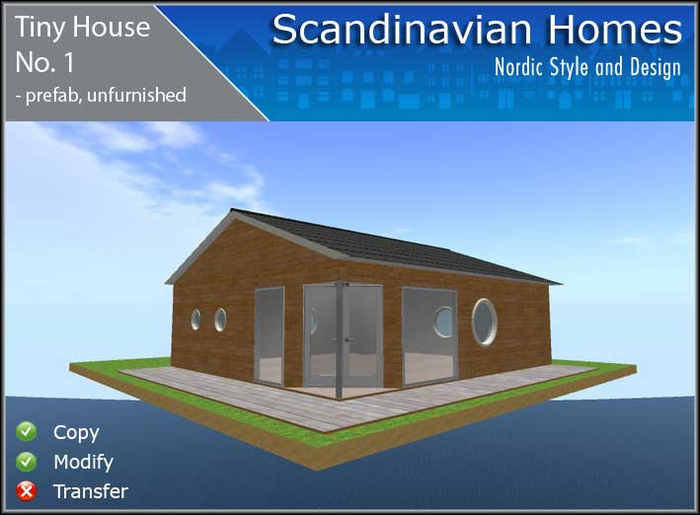 Tiny House
No. 1
- prefab, unfurnished

Scandinavian Homes
Nordic Style and Design

Copy
Modify
Transfer